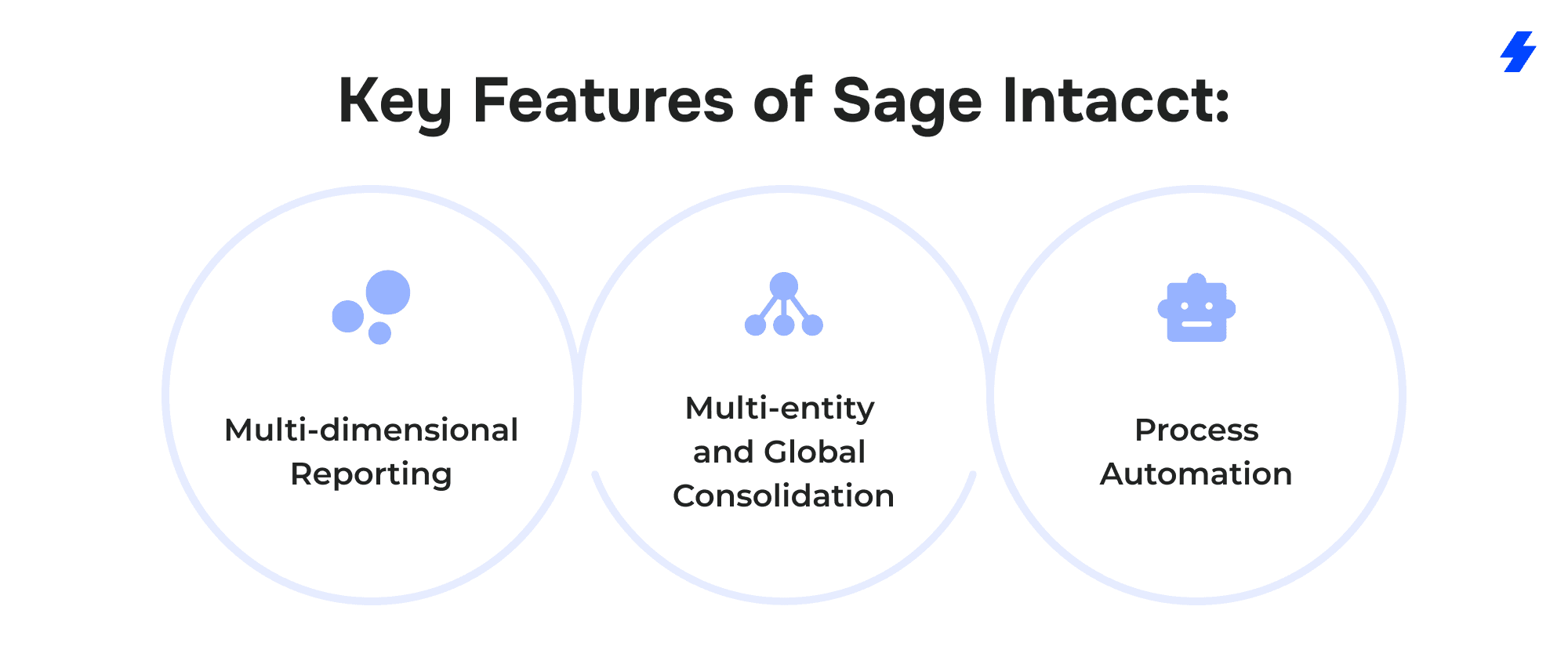 Key Features of Sage Intacct:

Multi-dimensional Reporting

Multi-entity and Global Consolidation

Process Automation